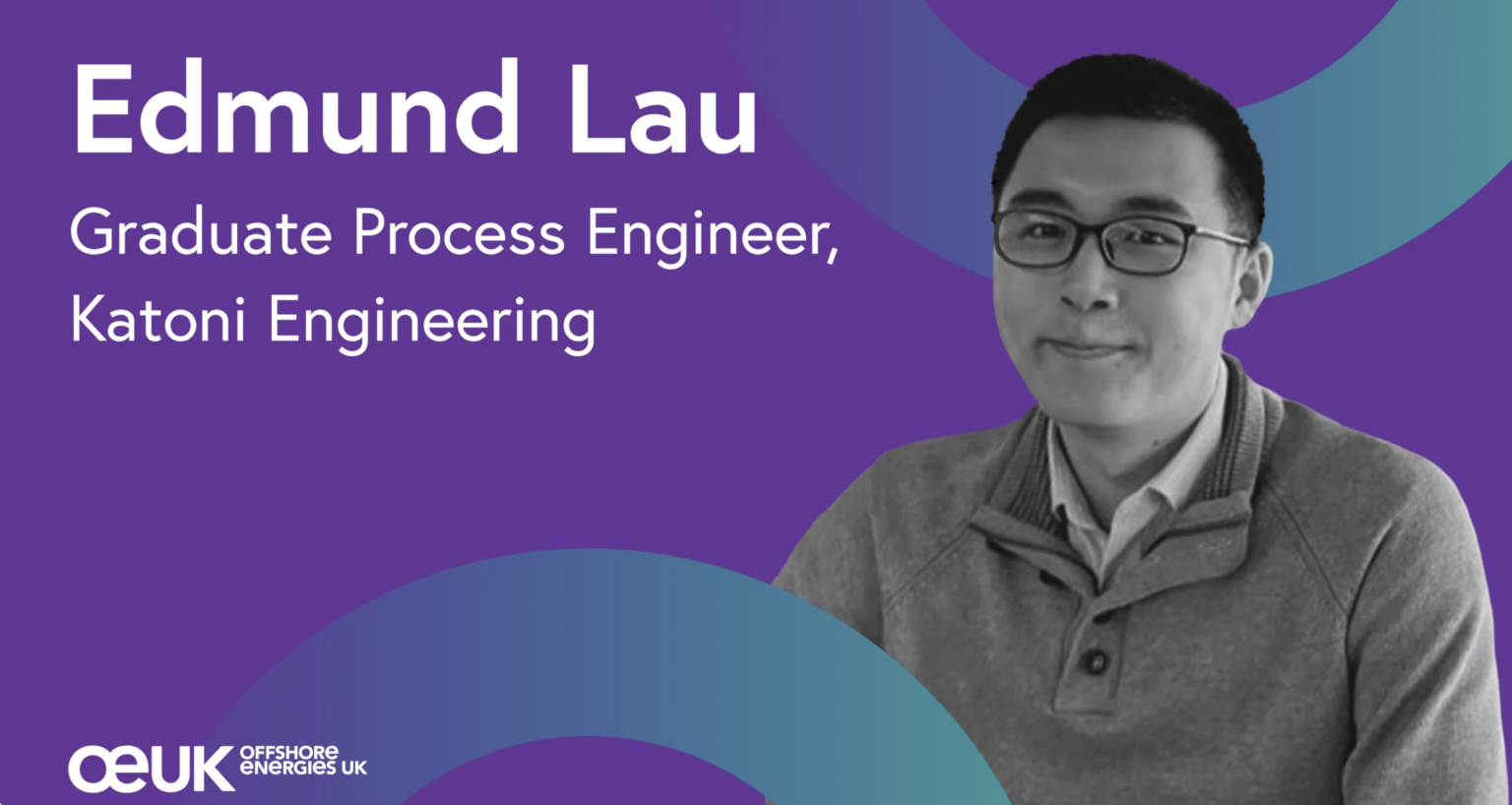 Edmund Lau
Graduate Process Engineer, Katoni Engineering

OEUK OFFSHORE ENERGIES UK